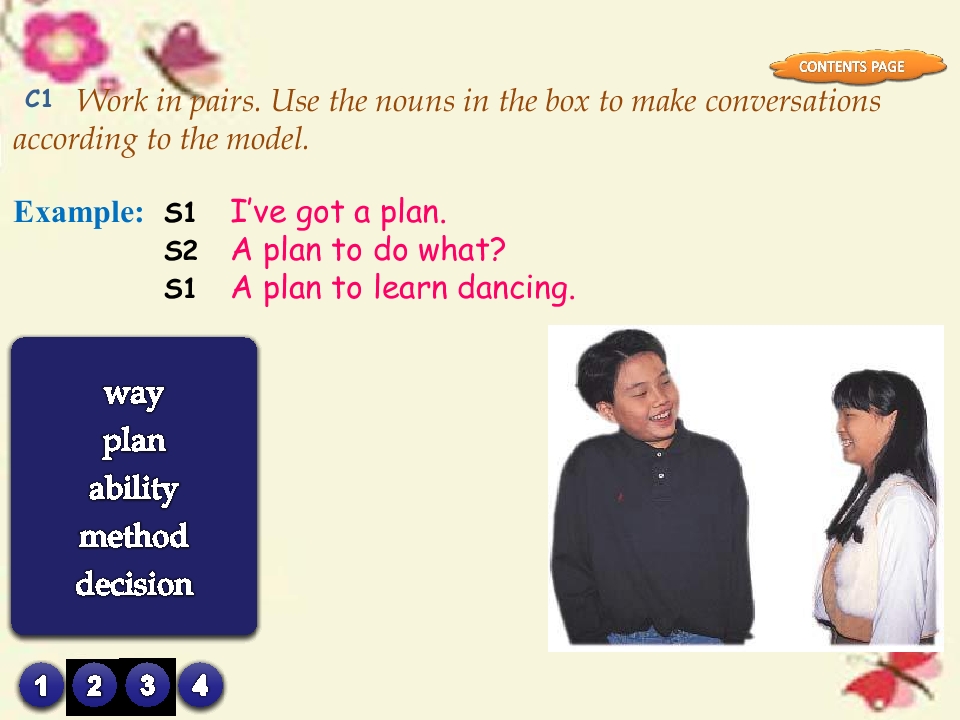 CONTENTS PAGE

C1 Work in pairs. Use the nouns in the box to make conversations according to the model.

Example: S1 I've got a plan.
S2 A plan to do what?
S1 A plan to learn dancing.

way
plan
ability
method
decision

1 2 3 4